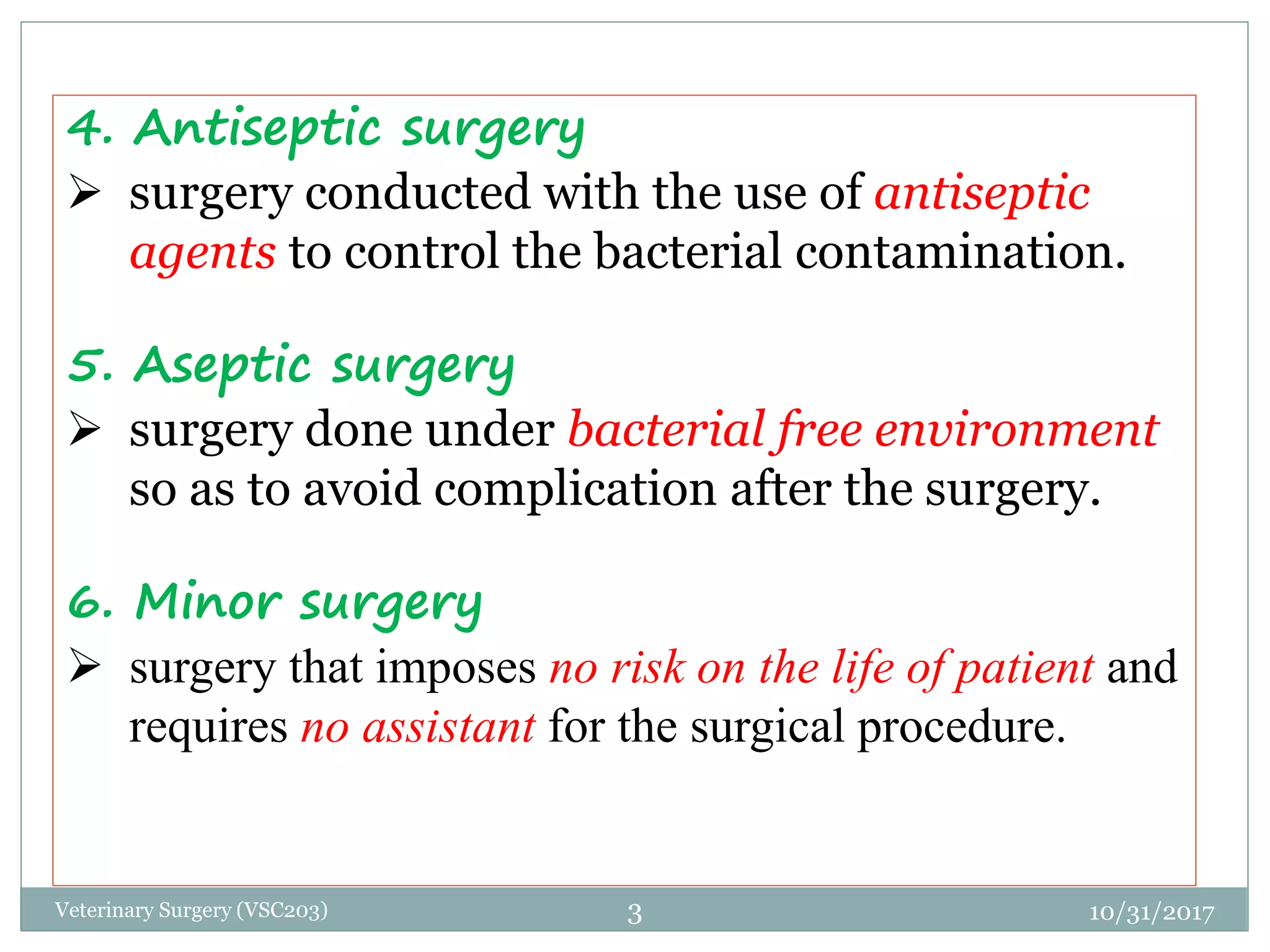 4. Antiseptic surgery

➢ surgery conducted with the use of antiseptic agents to control the bacterial contamination.

5. Aseptic surgery

➢ surgery done under bacterial free environment so as to avoid complication after the surgery.

6. Minor surgery

➢ surgery that imposes no risk on the life of patient and requires no assistant for the surgical procedure.

Veterinary Surgery (VSC203)
3
10/31/2017